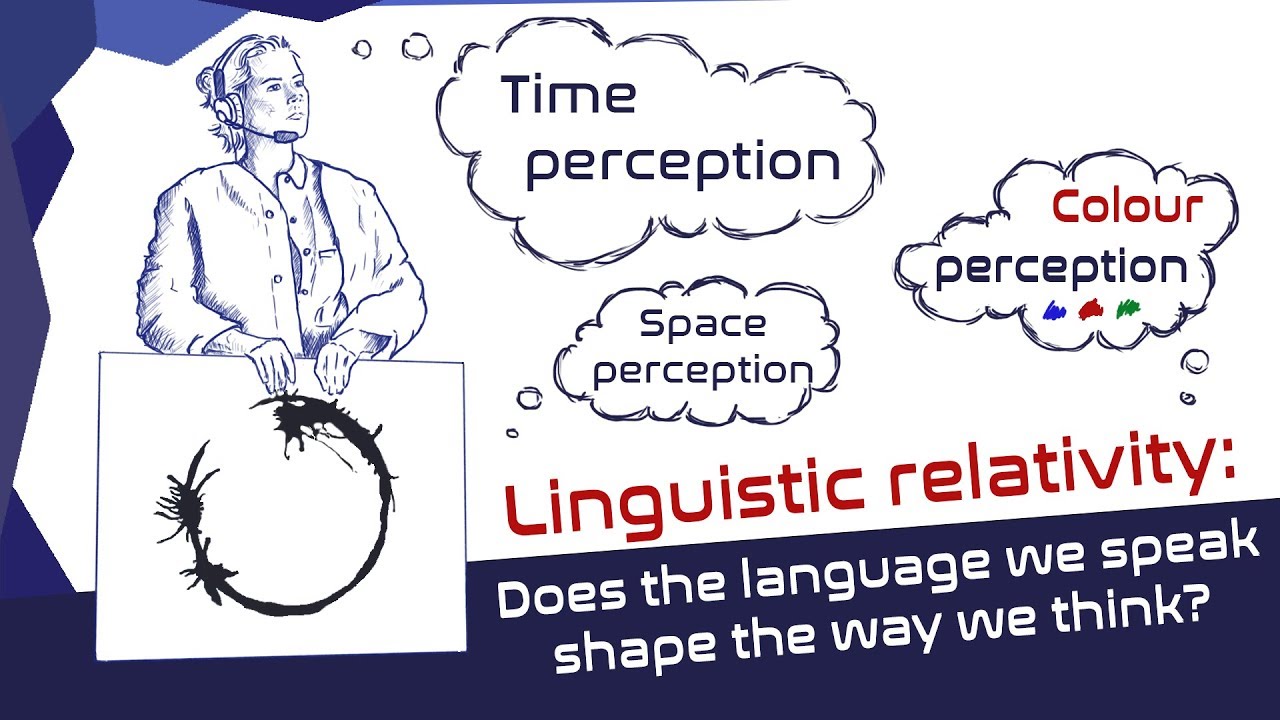 Time perception

Colour perception

Space perception

Linguistic relativity:

Does the language we speak shape the way we think?